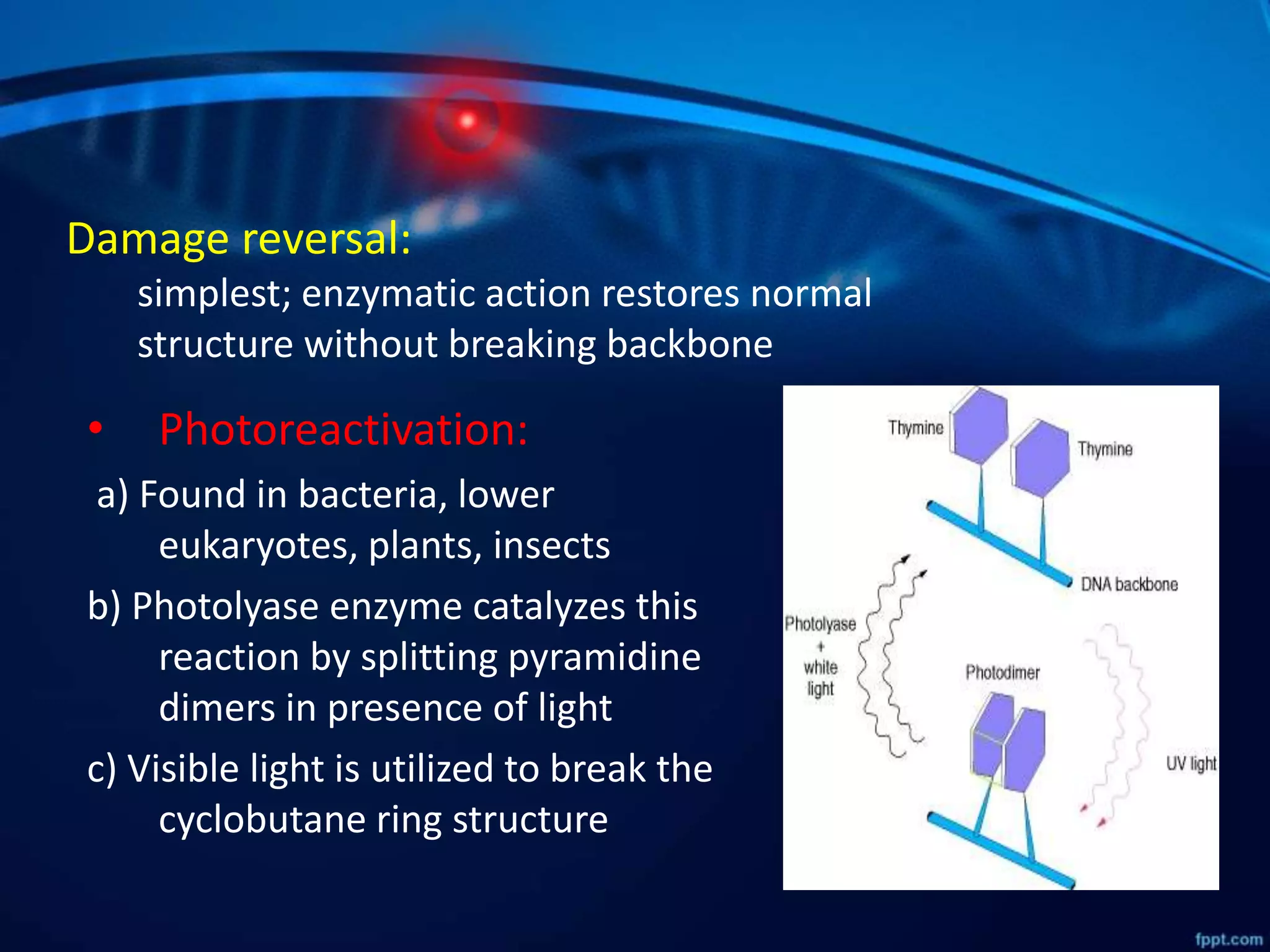 Damage reversal:

simplest; enzymatic action restores normal structure without breaking backbone

• Photoreactivation:

a) Found in bacteria, lower eukaryotes, plants, insects

b) Photolyase enzyme catalyzes this reaction by splitting pyramidine dimers in presence of light

c) Visible light is utilized to break the cyclobutane ring structure

Thymine

Thymine

DNA backbone

Photolyase + white light

Photodimer

UV light

fppt.com